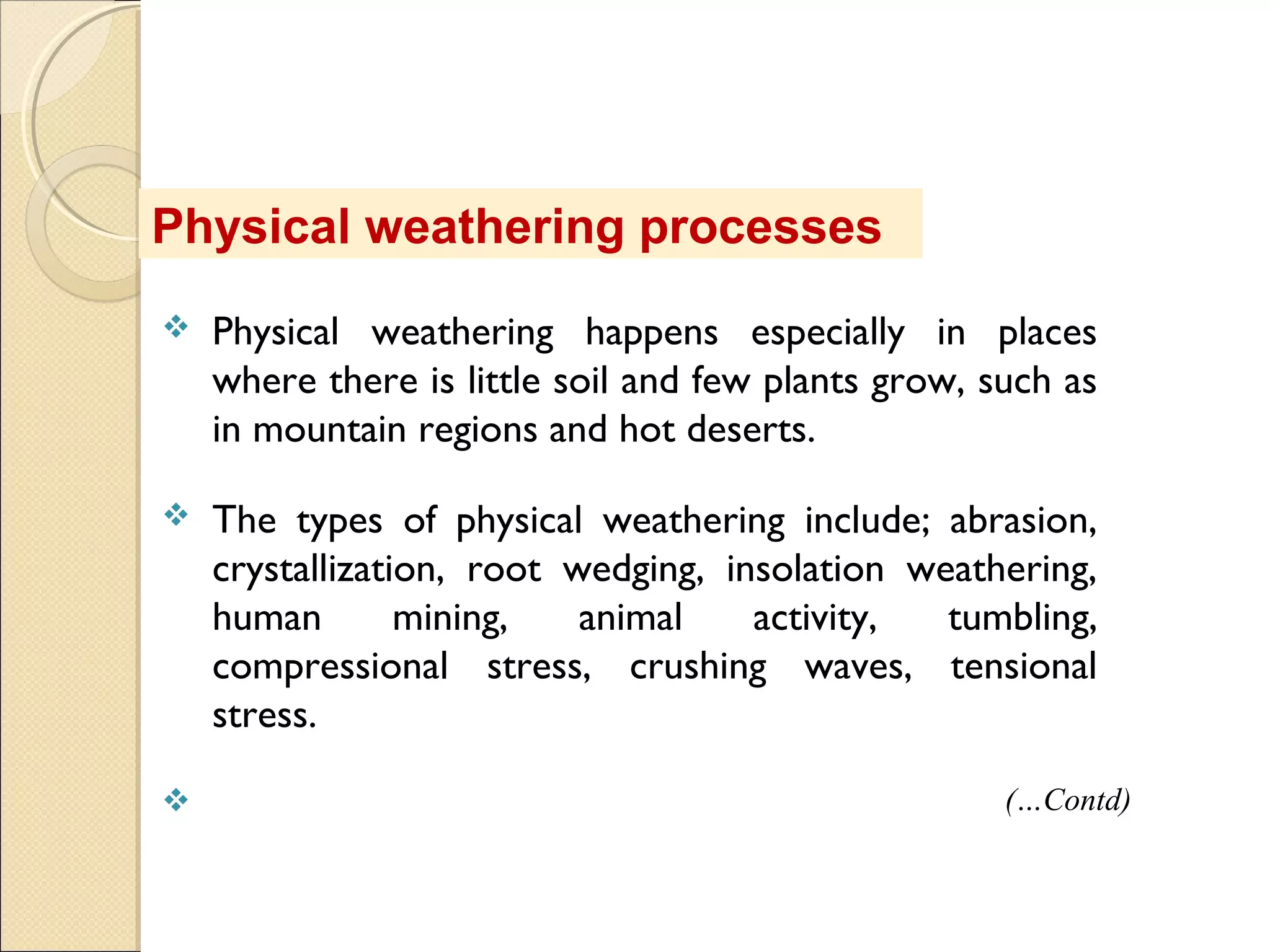 Physical weathering processes

❖ Physical weathering happens especially in places where there is little soil and few plants grow, such as in mountain regions and hot deserts.

❖ The types of physical weathering include; abrasion, crystallization, root wedging, insolation weathering, human mining, animal activity, tumbling, compressional stress, crushing waves, tensional stress.

❖

(...Contd)